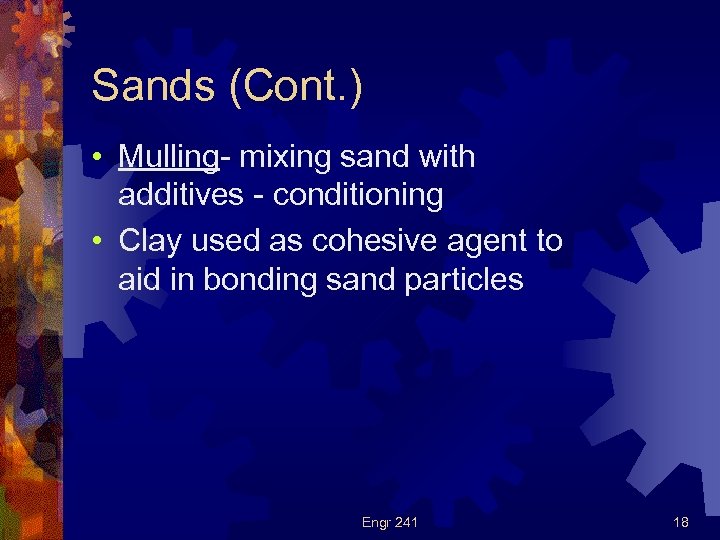 Sands (Cont.)

• Mulling- mixing sand with additives - conditioning
• Clay used as cohesive agent to aid in bonding sand particles

Engr 241

18